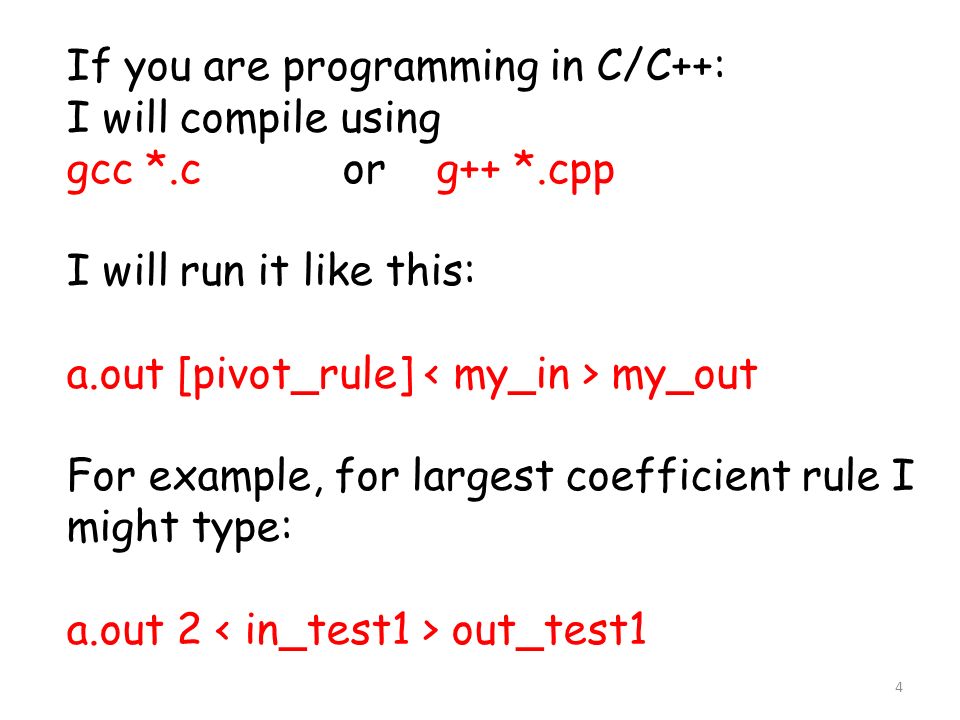 If you are programming in C/C++:
I will compile using
gcc *.c or g++ *.cpp

I will run it like this:

a.out [pivot_rule] < my_in > my_out

For example, for largest coefficient rule I might type:

a.out 2 < in_test1 > out_test1

4